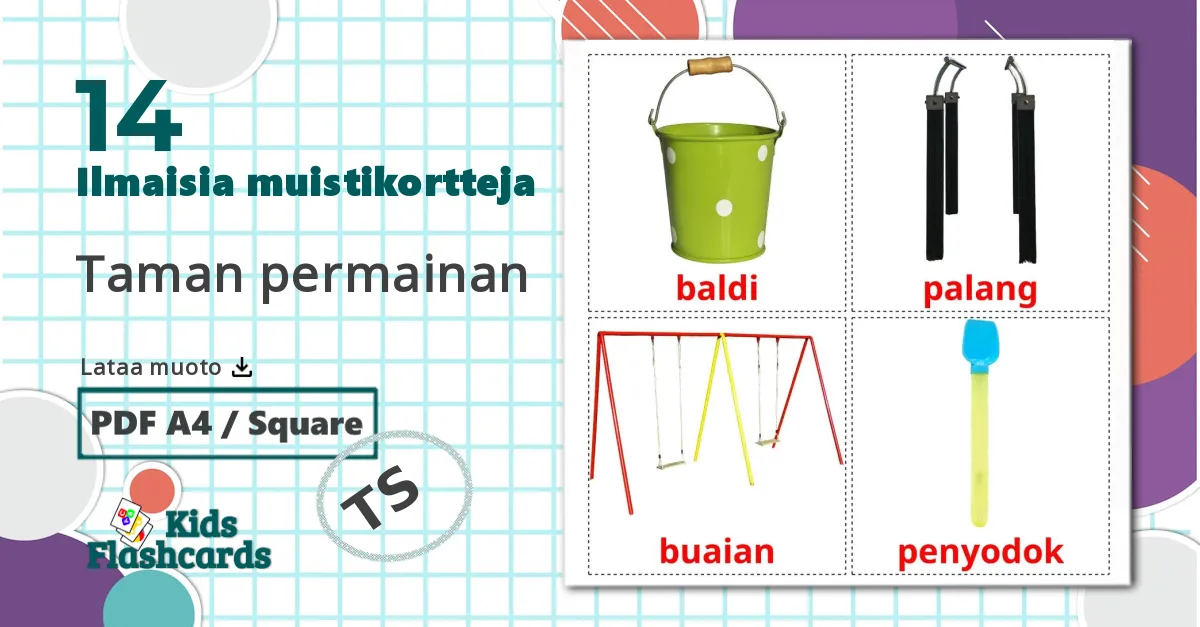 14
Ilmaisia muistikortteja

Taman permainan

Lataa muoto

PDF A4 / Square

TS

Kids Flashcards

baldi

palang

buaian

penyodok